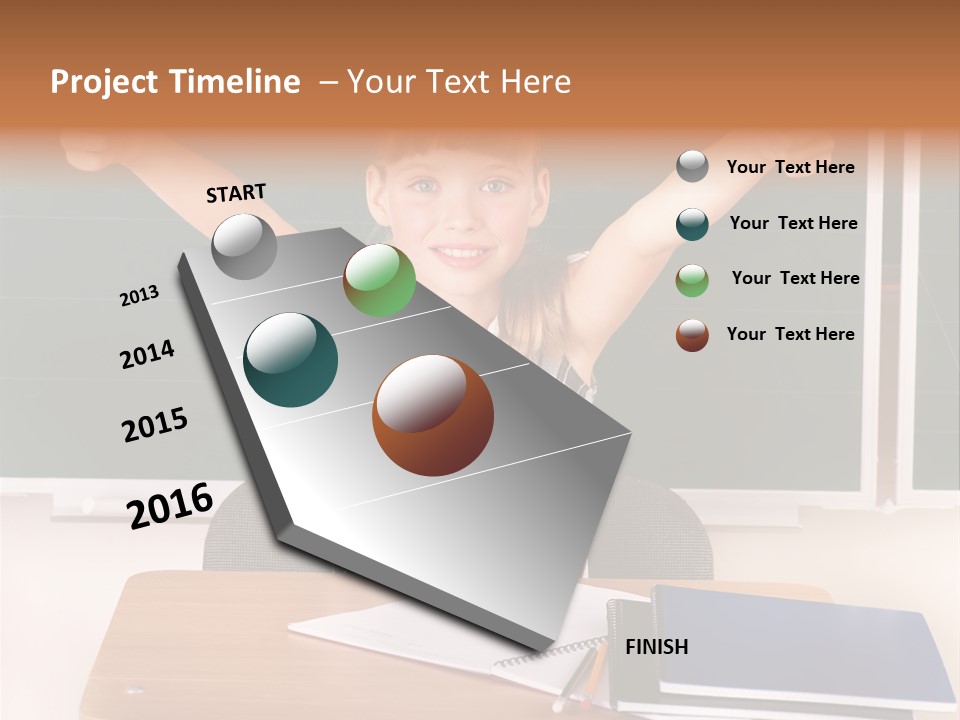 Project Timeline – Your Text Here

START

2013

2014

2015

2016

FINISH

Your Text Here

Your Text Here

Your Text Here

Your Text Here